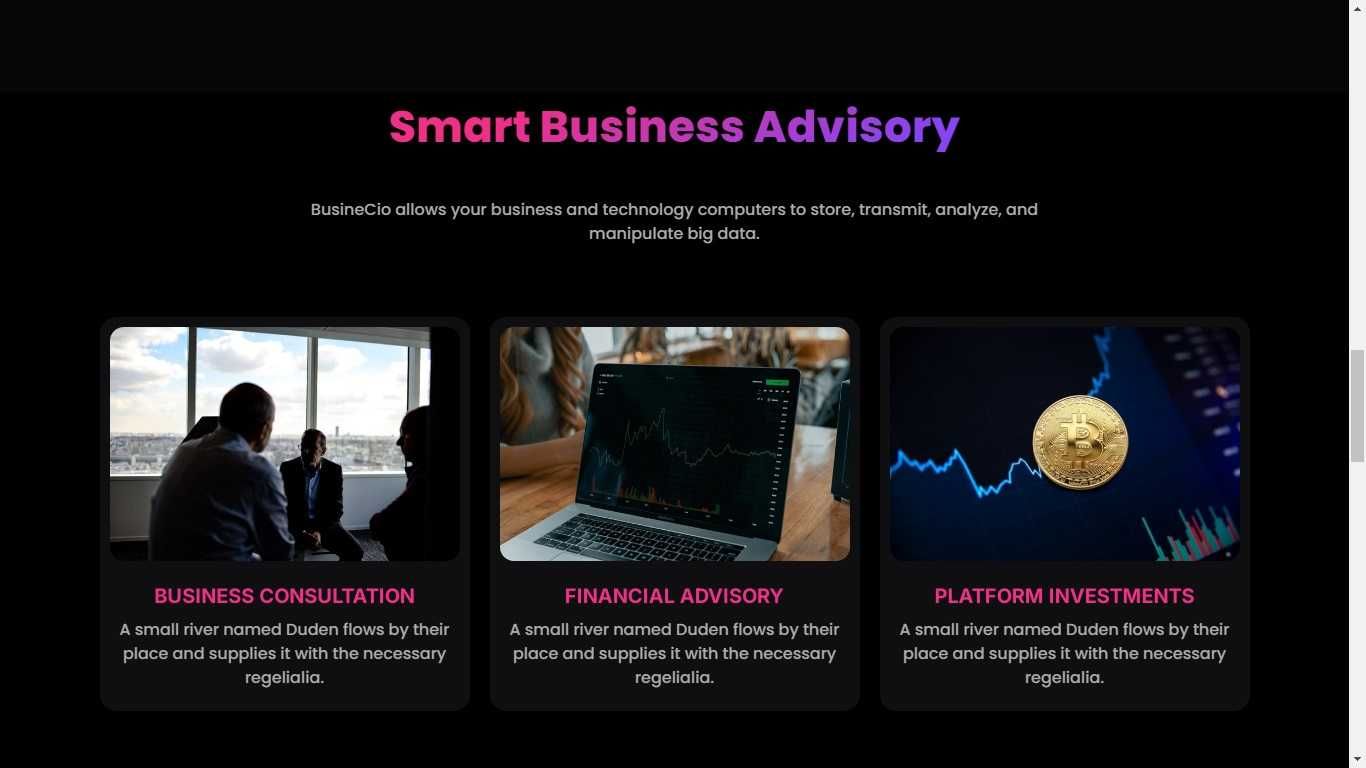 Smart Business Advisory

BusineCio allows your business and technology computers to store, transmit, analyze, and manipulate big data.

BUSINESS CONSULTATION

A small river named Duden flows by their place and supplies it with the necessary regelialia.

FINANCIAL ADVISORY

A small river named Duden flows by their place and supplies it with the necessary regelialia.

PLATFORM INVESTMENTS

A small river named Duden flows by their place and supplies it with the necessary regelialia.